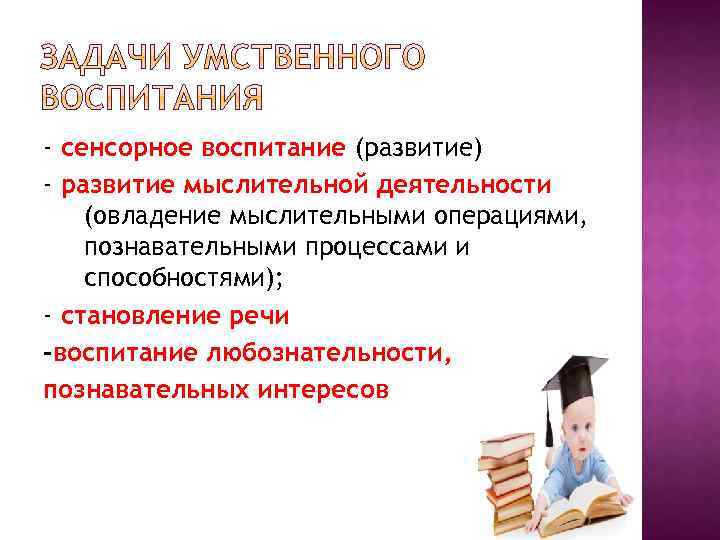 ЗАДАЧИ УМСТВЕННОГО ВОСПИТАНИЯ

- сенсорное воспитание (развитие)

- развитие мыслительной деятельности (овладение мыслительными операциями, познавательными процессами и способностями);

- становление речи

-воспитание любознательности, познавательных интересов